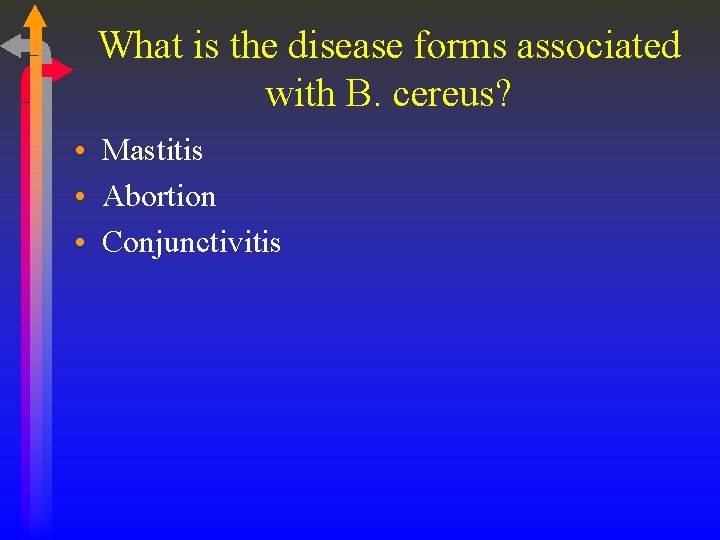 What is the disease forms associated with B. cereus?

• Mastitis
• Abortion
• Conjunctivitis